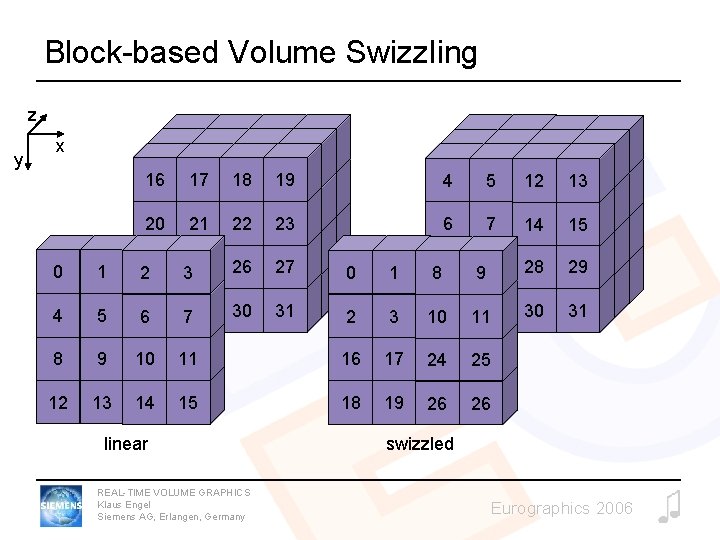 Block-based Volume Swizzling

z
x
y

16 17 18 19
20 21 22 23
26 27
30 31

0 1 2 3
4 5 6 7
8 9 10 11
12 13 14 15

linear

4 5 12 13
6 7 14 15
28 29
30 31

0 1 8 9
2 3 10 11
16 17 24 25
18 19 26 26

swizzled

SIEMENS
REAL-TIME VOLUME GRAPHICS
Klaus Engel
Siemens AG, Erlangen, Germany

Eurographics 2006